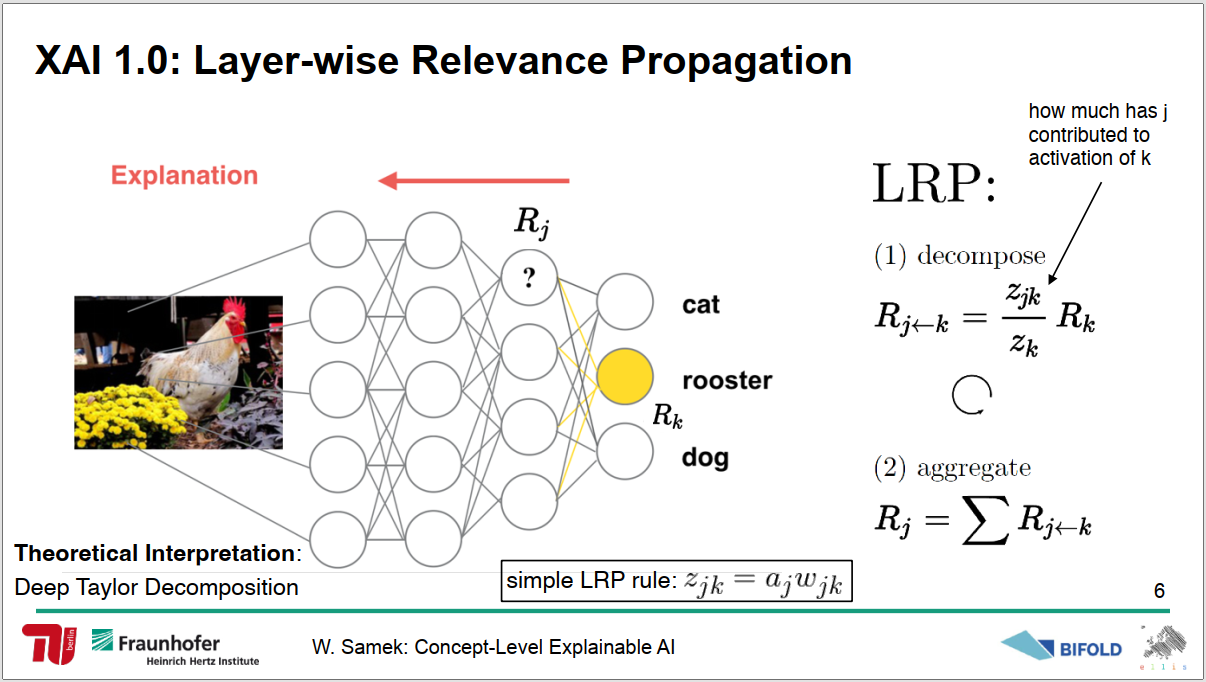 XAI 1.0: Layer-wise Relevance Propagation

Explanation

$R_j$

?

cat

rooster

$R_k$

dog

how much has j contributed to activation of k

LRP:

(1) decompose

$R_{j \leftarrow k} = \frac{z_{jk}}{z_k} R_k$

(2) aggregate

$R_j = \sum R_{j \leftarrow k}$

Theoretical Interpretation:
Deep Taylor Decomposition

simple LRP rule: $z_{jk} = a_j w_{jk}$

6

TU berlin Fraunhofer Heinrich Hertz Institute

W. Samek: Concept-Level Explainable AI

BIFOLD

ellis